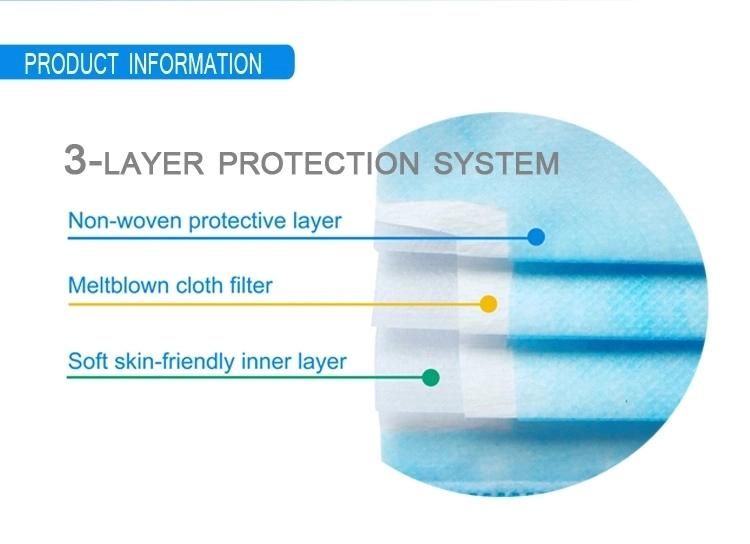 PRODUCT INFORMATION

3-LAYER PROTECTION SYSTEM

Non-woven protective layer

Meltblown cloth filter

Soft skin-friendly inner layer